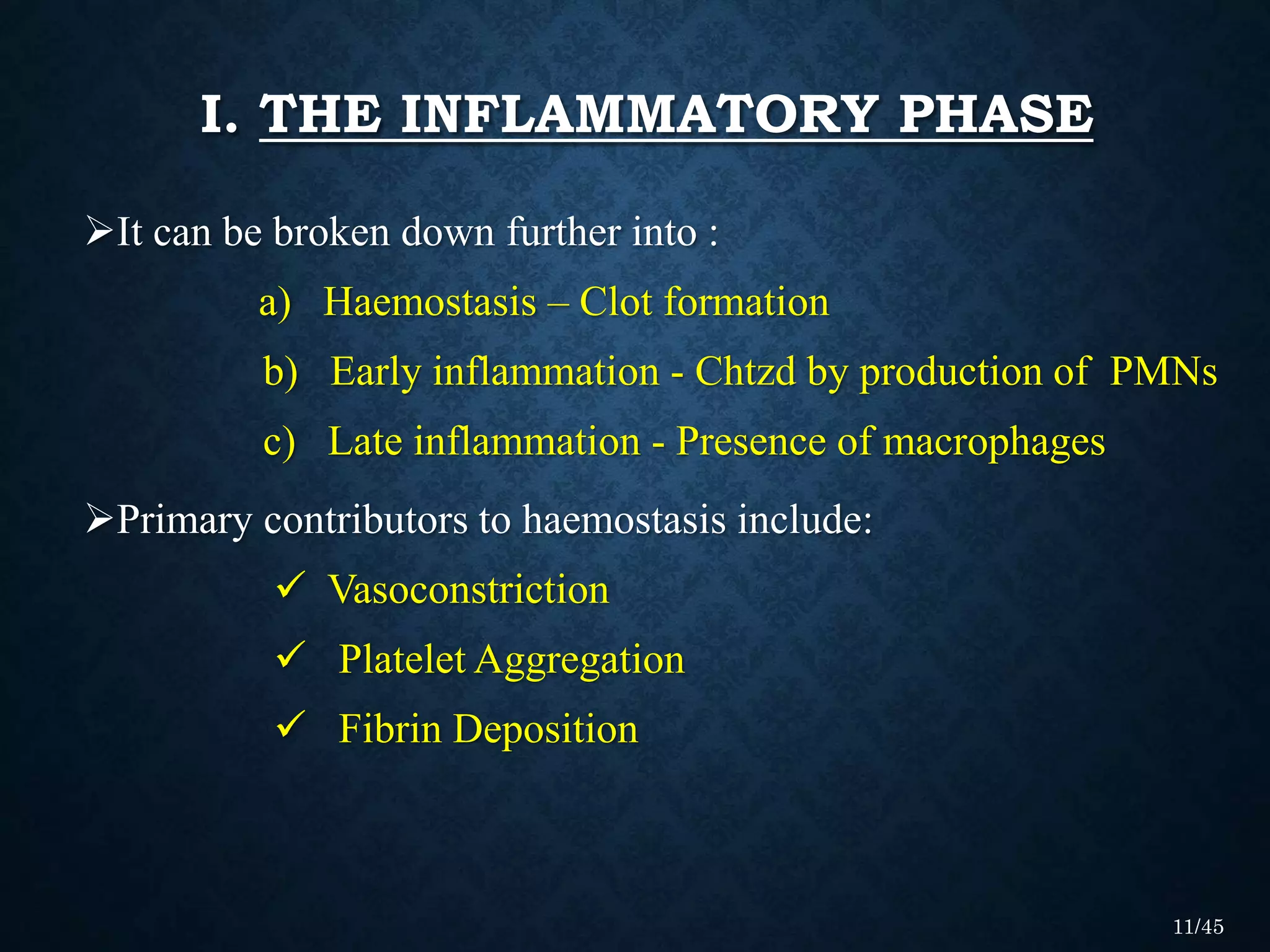 I. THE INFLAMMATORY PHASE

➢It can be broken down further into :

a) Haemostasis – Clot formation

b) Early inflammation - Chtzd by production of PMNs

c) Late inflammation - Presence of macrophages

➢Primary contributors to haemostasis include:

✓ Vasoconstriction

✓ Platelet Aggregation

✓ Fibrin Deposition

11/45